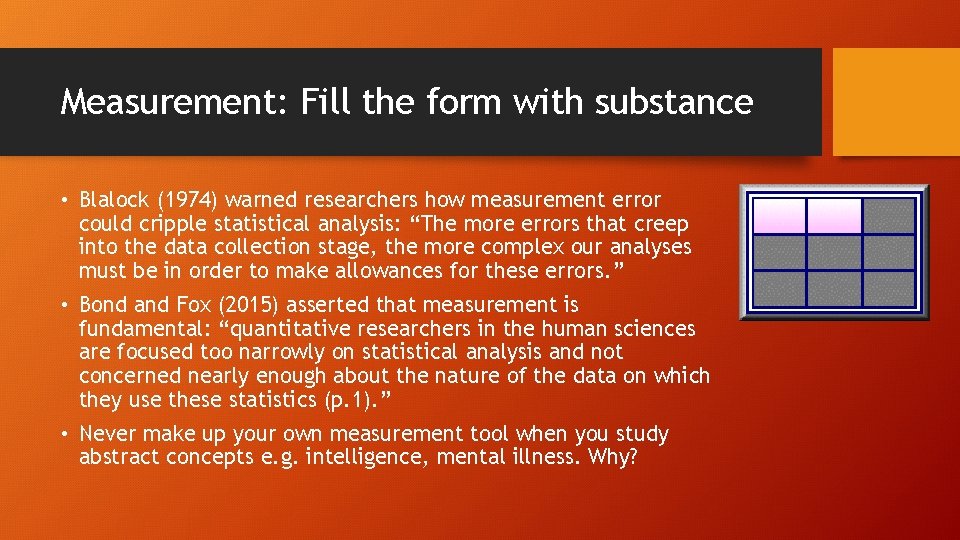 Measurement: Fill the form with substance

• Blalock (1974) warned researchers how measurement error could cripple statistical analysis: “The more errors that creep into the data collection stage, the more complex our analyses must be in order to make allowances for these errors.”

• Bond and Fox (2015) asserted that measurement is fundamental: “quantitative researchers in the human sciences are focused too narrowly on statistical analysis and not concerned nearly enough about the nature of the data on which they use these statistics (p.1).”

• Never make up your own measurement tool when you study abstract concepts e.g. intelligence, mental illness. Why?